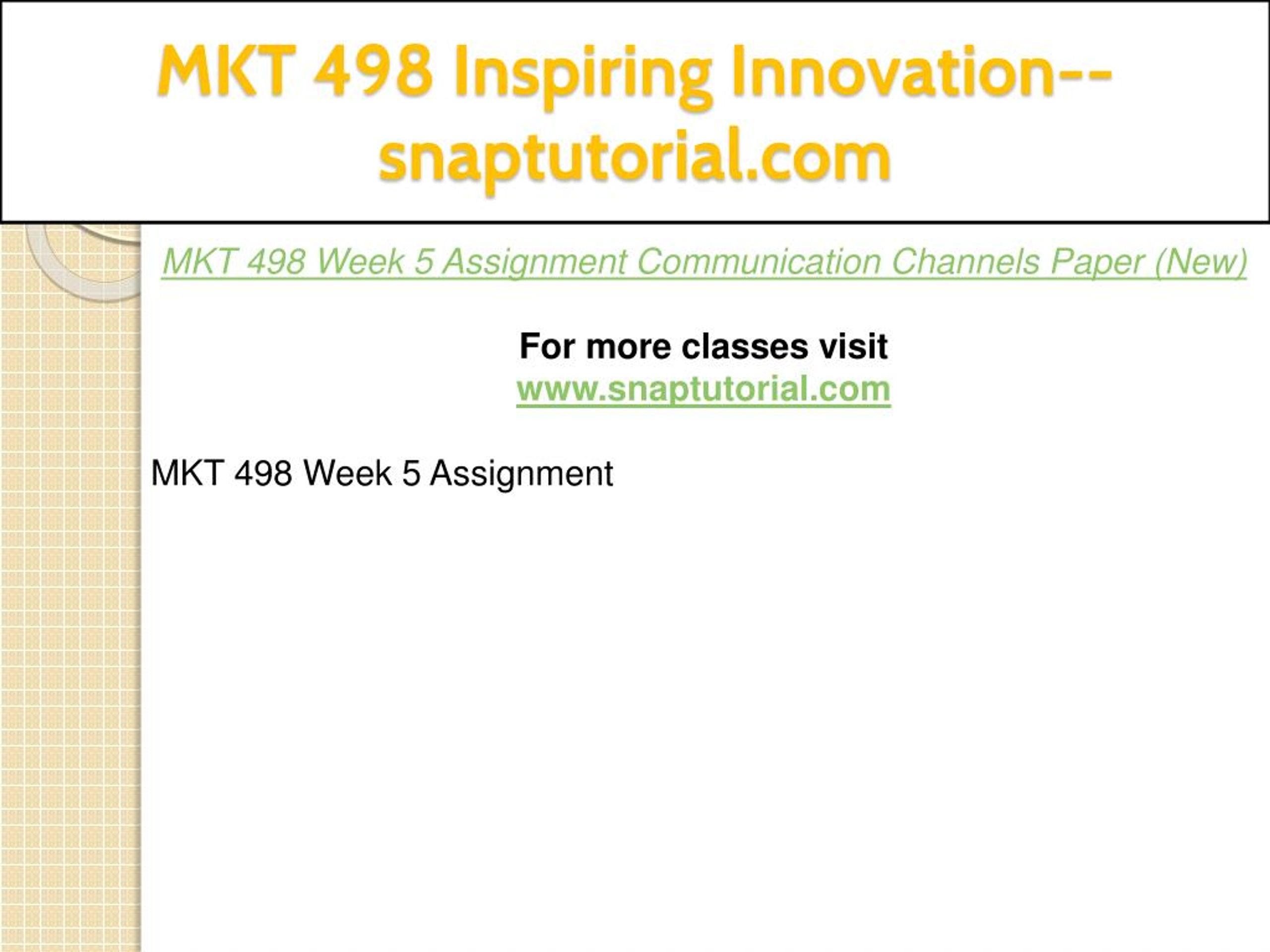 MKT 498 Inspiring Innovation--snaptutorial.com

MKT 498 Week 5 Assignment Communication Channels Paper (New)

For more classes visit
www.snaptutorial.com

MKT 498 Week 5 Assignment